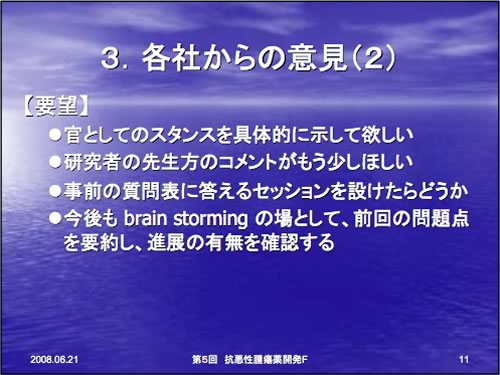 3. 各社からの意見(2)

【要望】

●官としてのスタンスを具体的に示して欲しい

●研究者の先生方のコメントがもう少しほしい

●事前の質問表に答えるセッションを設けたらどうか

●今後も brain storming の場として、前回の問題点を要約し、進展の有無を確認する

2008.06.21

第5回 抗悪性腫瘍薬開発F

11